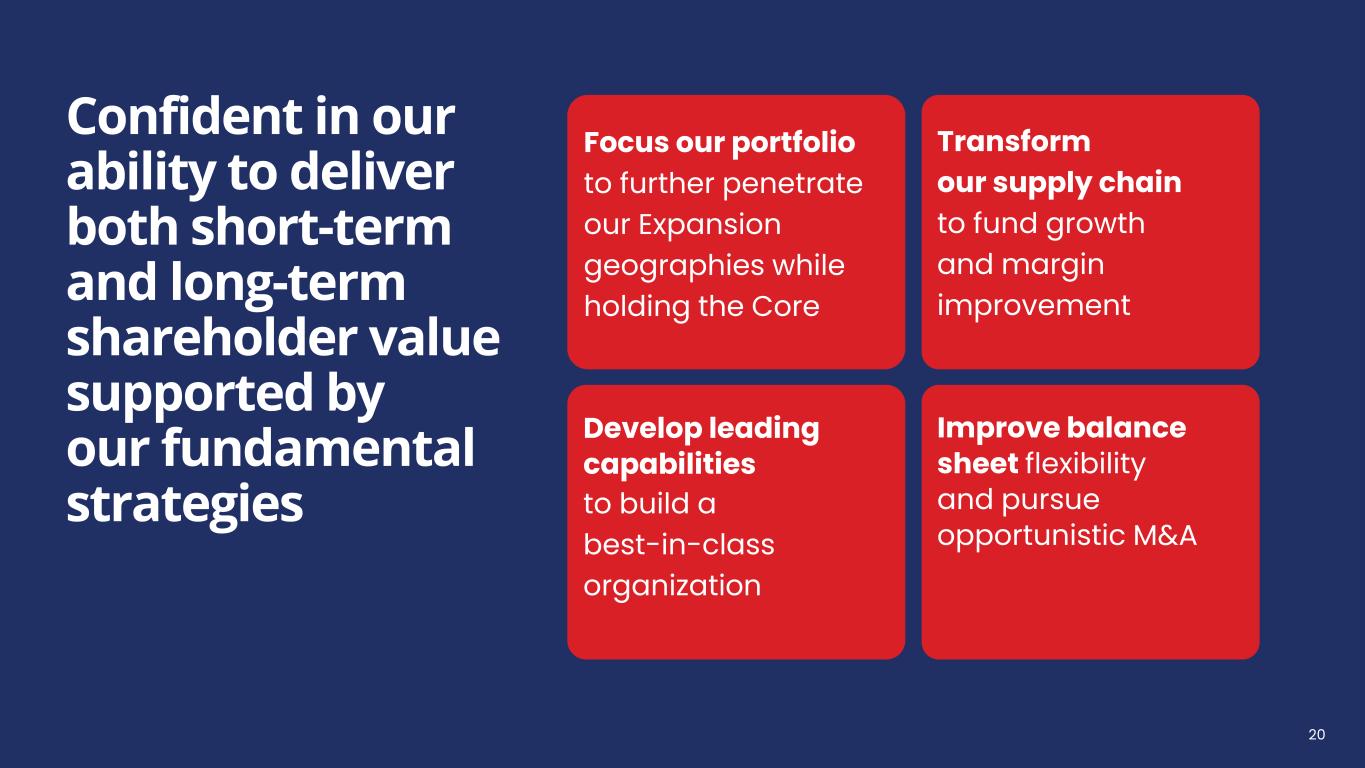 Confident in our ability to deliver both short-term and long-term shareholder value supported by our fundamental strategies

Focus our portfolio to further penetrate our Expansion geographies while holding the Core

Transform our supply chain to fund growth and margin improvement

Develop leading capabilities to build a best-in-class organization

Improve balance sheet flexibility and pursue opportunistic M&A

20